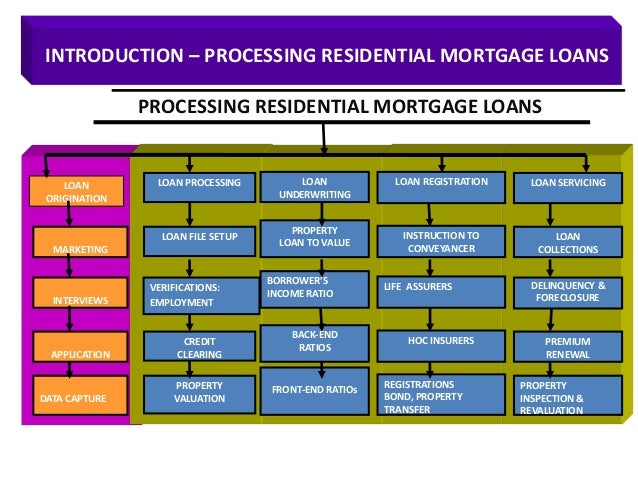 INTRODUCTION – PROCESSING RESIDENTIAL MORTGAGE LOANS

PROCESSING RESIDENTIAL MORTGAGE LOANS

LOAN ORIGINATION

MARKETING

INTERVIEWS

APPLICATION

DATA CAPTURE

LOAN PROCESSING

LOAN FILE SETUP

VERIFICATIONS: EMPLOYMENT

CREDIT CLEARING

PROPERTY VALUATION

LOAN UNDERWRITING

PROPERTY LOAN TO VALUE

BORROWER'S INCOME RATIO

BACK-END RATIOS

FRONT-END RATIOs

LOAN REGISTRATION

INSTRUCTION TO CONVEYANCER

LIFE ASSURERS

HOC INSURERS

REGISTRATIONS BOND, PROPERTY TRANSFER

LOAN SERVICING

LOAN COLLECTIONS

DELINQUENCY & FORECLOSURE

PREMIUM RENEWAL

PROPERTY INSPECTION & REVALUATION